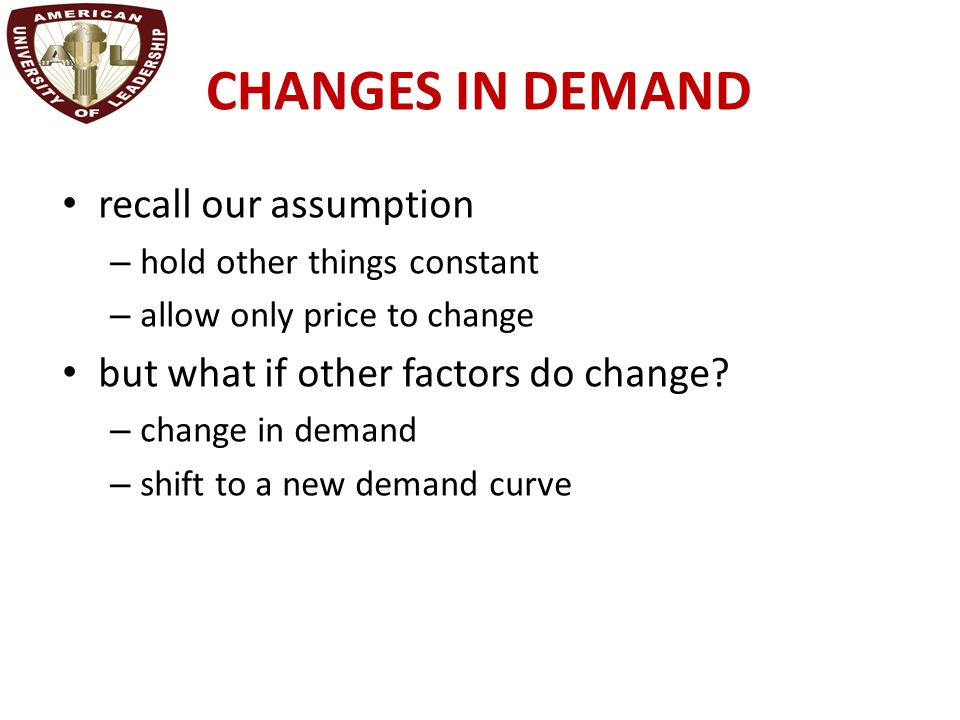 AMERICAN UNIVERSITY OF LEADERSHIP
AUL

CHANGES IN DEMAND

• recall our assumption
– hold other things constant
– allow only price to change
• but what if other factors do change?
– change in demand
– shift to a new demand curve